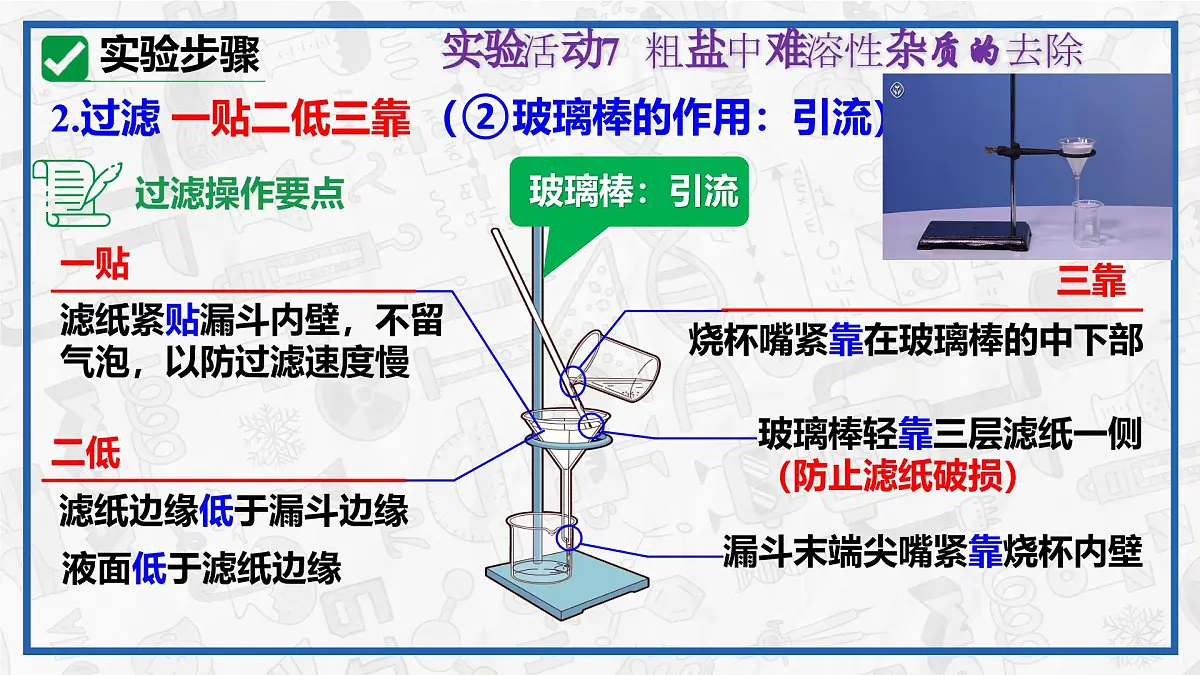 实验步骤

实验活动7 粗盐中难溶性杂质的去除

2.过滤 一贴二低三靠 （②玻璃棒的作用：引流）

过滤操作要点

玻璃棒：引流

一贴

滤纸紧贴漏斗内壁，不留气泡，以防过滤速度慢

二低

滤纸边缘低于漏斗边缘

液面低于滤纸边缘

三靠

烧杯嘴紧靠在玻璃棒的中下部

玻璃棒轻靠三层滤纸一侧

（防止滤纸破损）

漏斗末端尖嘴紧靠烧杯内壁